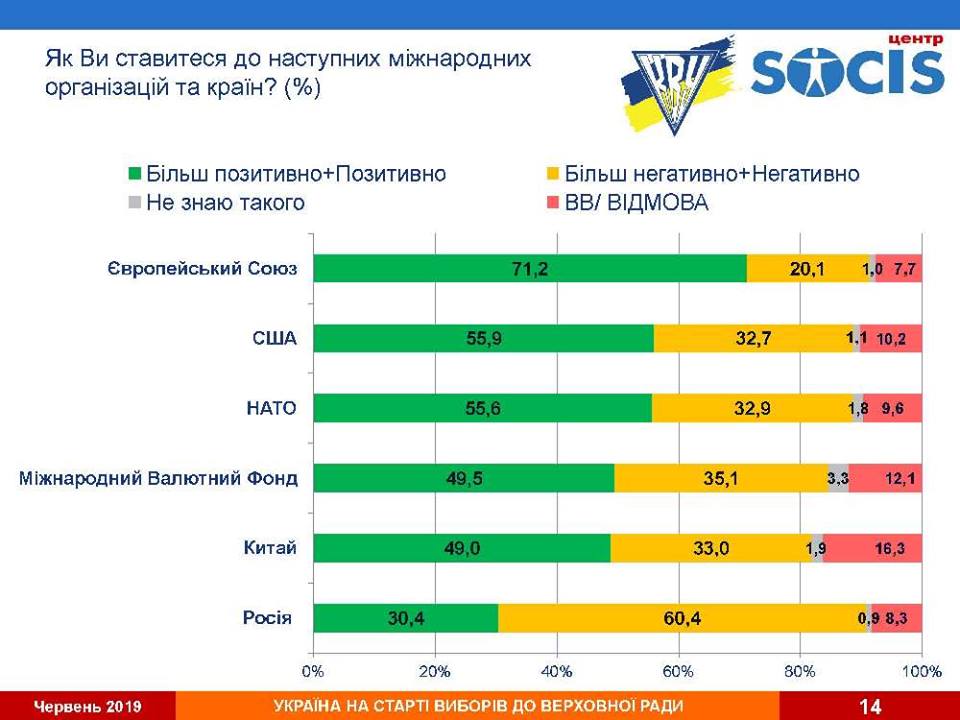 Як Ви ставитеся до наступних міжнародних організацій та країн? (%)

ВРУ

центр SOCIS

Більш позитивно+Позитивно
Більш негативно+Негативно
Не знаю такого
ВВ/ ВІДМОВА

| | Більш позитивно+Позитивно | Більш негативно+Негативно | Не знаю такого | ВВ/ ВІДМОВА |
|---|---|---|---|---|
| Європейський Союз | 71,2 | 20,1 | 1,0 | 7,7 |
| США | 55,9 | 32,7 | 1,1 | 10,2 |
| НАТО | 55,6 | 32,9 | 1,8 | 9,6 |
| Міжнародний Валютний Фонд | 49,5 | 35,1 | 3,3 | 12,1 |
| Китай | 49,0 | 33,0 | 1,9 | 16,3 |
| Росія | 30,4 | 60,4 | 0,9 | 8,3 |

0% 20% 40% 60% 80% 100%

Червень 2019 УКРАЇНА НА СТАРТІ ВИБОРІВ ДО ВЕРХОВНОЇ РАДИ 14